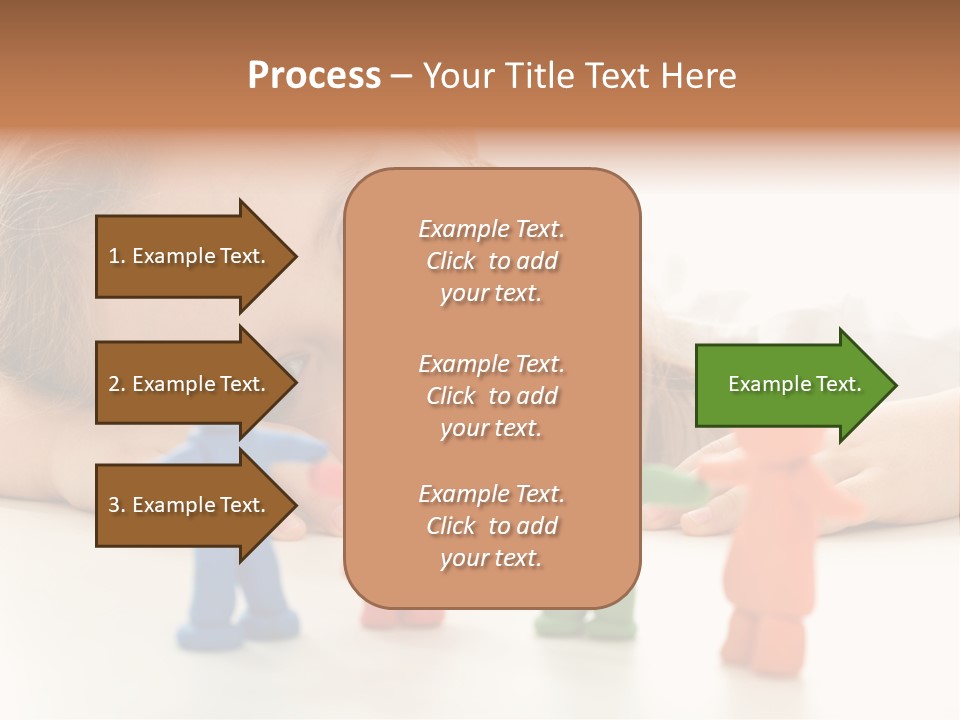 Process – Your Title Text Here

1. Example Text.

2. Example Text.

3. Example Text.

Example Text. Click to add your text.

Example Text. Click to add your text.

Example Text. Click to add your text.

Example Text.